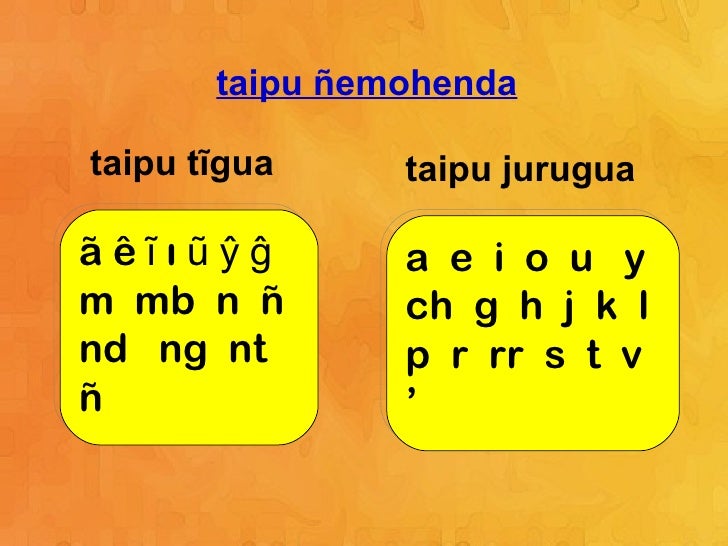 taipu ñemohenda

taipu tĩgua

ã ê ĩ ı ũ ŷ ĝ
m mb n ñ
nd ng nt
ñ

taipu jurugua

a e i o u y
ch g h j k l
p r rr s t v
’